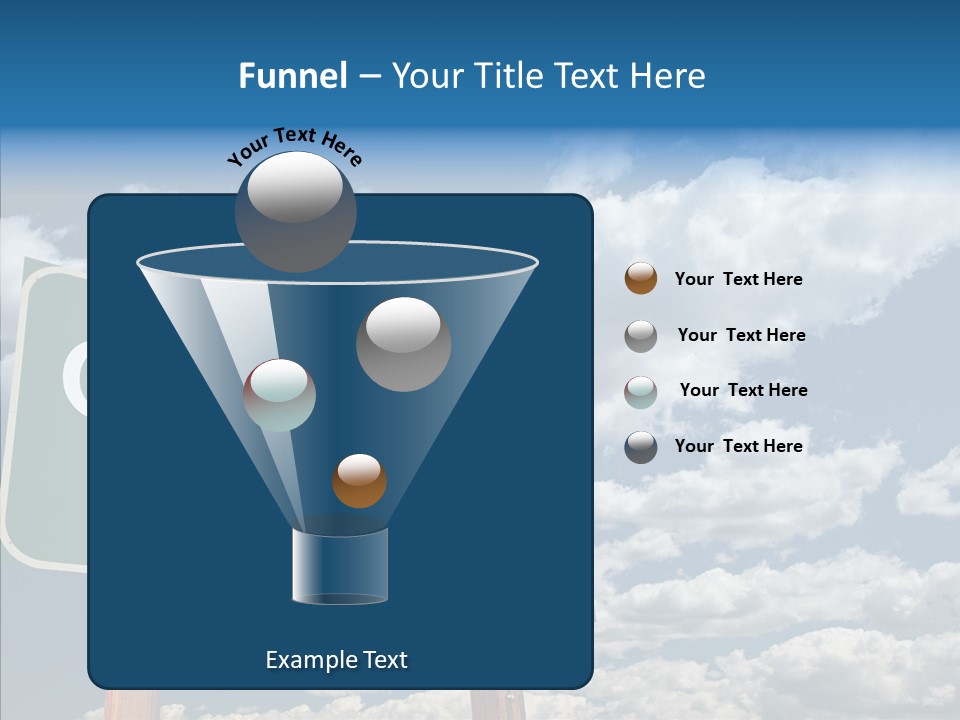 Funnel – Your Title Text Here

Your Text Here

Your Text Here

Your Text Here

Your Text Here

Your Text Here

Example Text